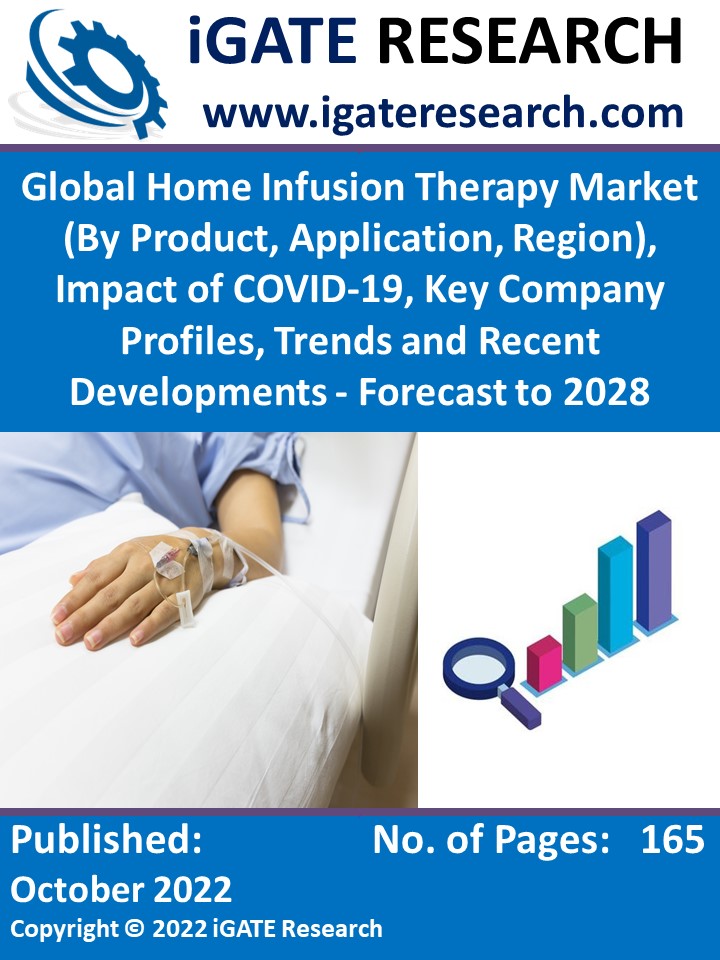 iGATE RESEARCH
www.igateresearch.com

Global Home Infusion Therapy Market (By Product, Application, Region), Impact of COVID-19, Key Company Profiles, Trends and Recent Developments - Forecast to 2028

Published: October 2022

No. of Pages: 165

Copyright © 2022 iGATE Research